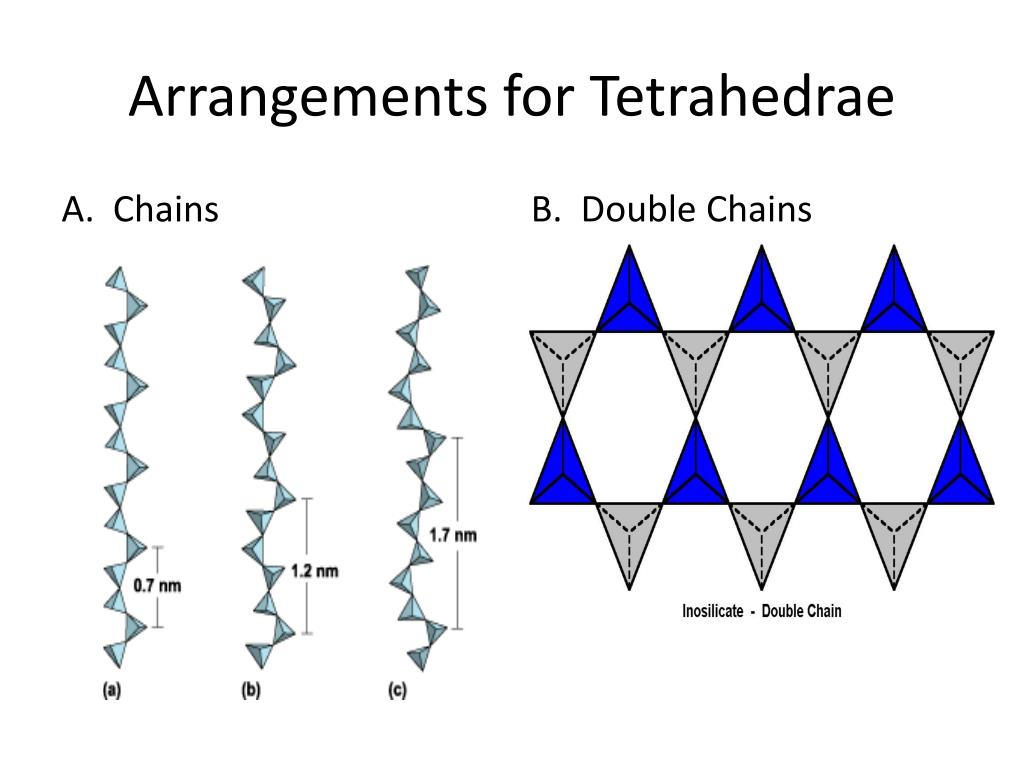 Arrangements for Tetrahedrae

A. Chains

0.7 nm
1.2 nm
1.7 nm
(a)
(b)
(c)

B. Double Chains

Inosilicate - Double Chain